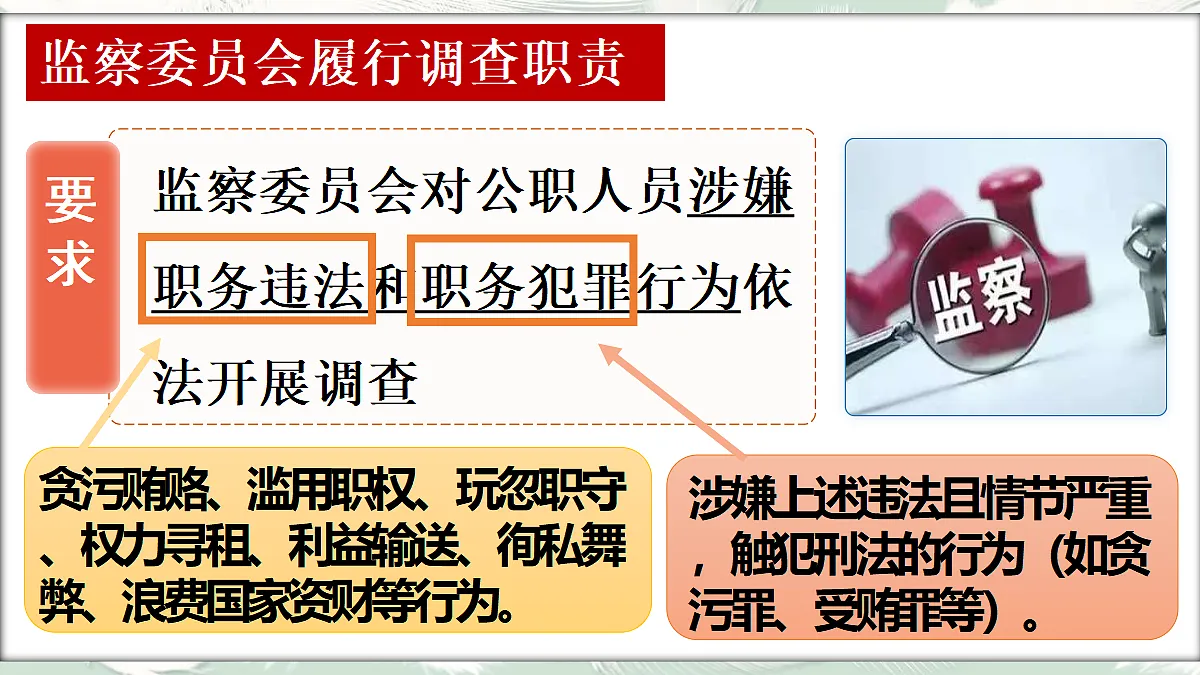 监察委员会履行调查职责

要求

监察委员会对公职人员涉嫌职务违法和职务犯罪行为依法开展调查

监察

贪污贿赂、滥用职权、玩忽职守、权力寻租、利益输送、徇私舞弊、浪费国家资财等行为。

涉嫌上述违法且情节严重，触犯刑法的行为（如贪污罪、受贿罪等）。